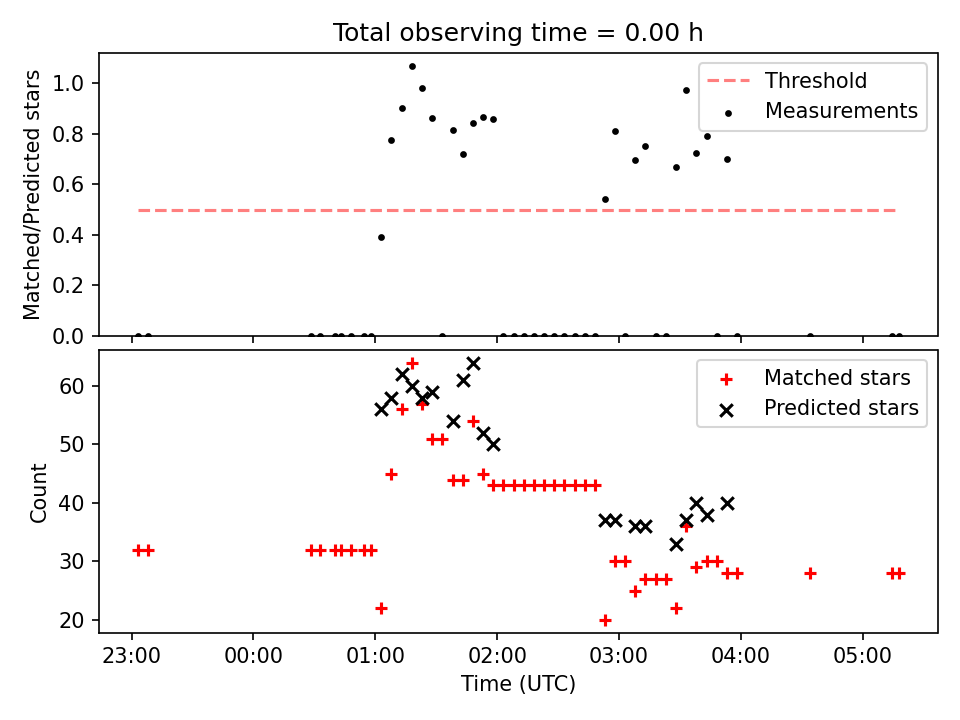 Total observing time = 0.00 h

Matched/Predicted stars

1.0
0.8
0.6
0.4
0.2
0.0

Threshold
Measurements

Count

60
50
40
30
20

Matched stars
Predicted stars

23:00
00:00
01:00
02:00
03:00
04:00
05:00

Time (UTC)